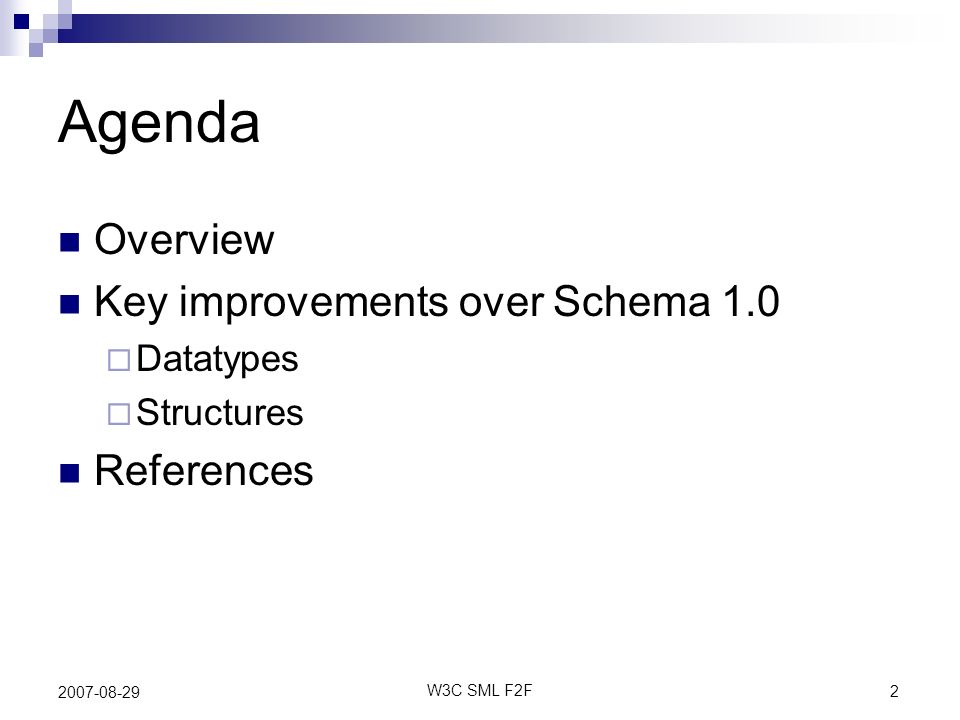 Agenda

- Overview
- Key improvements over Schema 1.0
  - Datatypes
  - Structures
- References

2007-08-29

W3C SML F2F

2